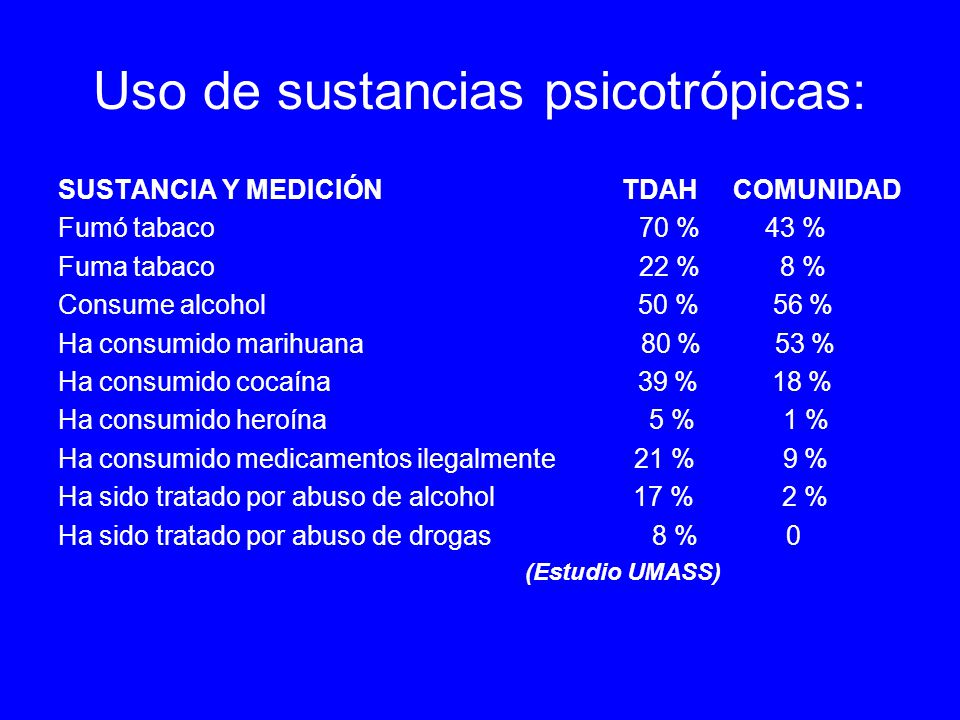 Uso de sustancias psicotrópicas:

| SUSTANCIA Y MEDICIÓN | TDAH | COMUNIDAD |
|---|---|---|
| Fumó tabaco | 70 % | 43 % |
| Fuma tabaco | 22 % | 8 % |
| Consume alcohol | 50 % | 56 % |
| Ha consumido marihuana | 80 % | 53 % |
| Ha consumido cocaína | 39 % | 18 % |
| Ha consumido heroína | 5 % | 1 % |
| Ha consumido medicamentos ilegalmente | 21 % | 9 % |
| Ha sido tratado por abuso de alcohol | 17 % | 2 % |
| Ha sido tratado por abuso de drogas | 8 % | 0 |

(Estudio UMASS)